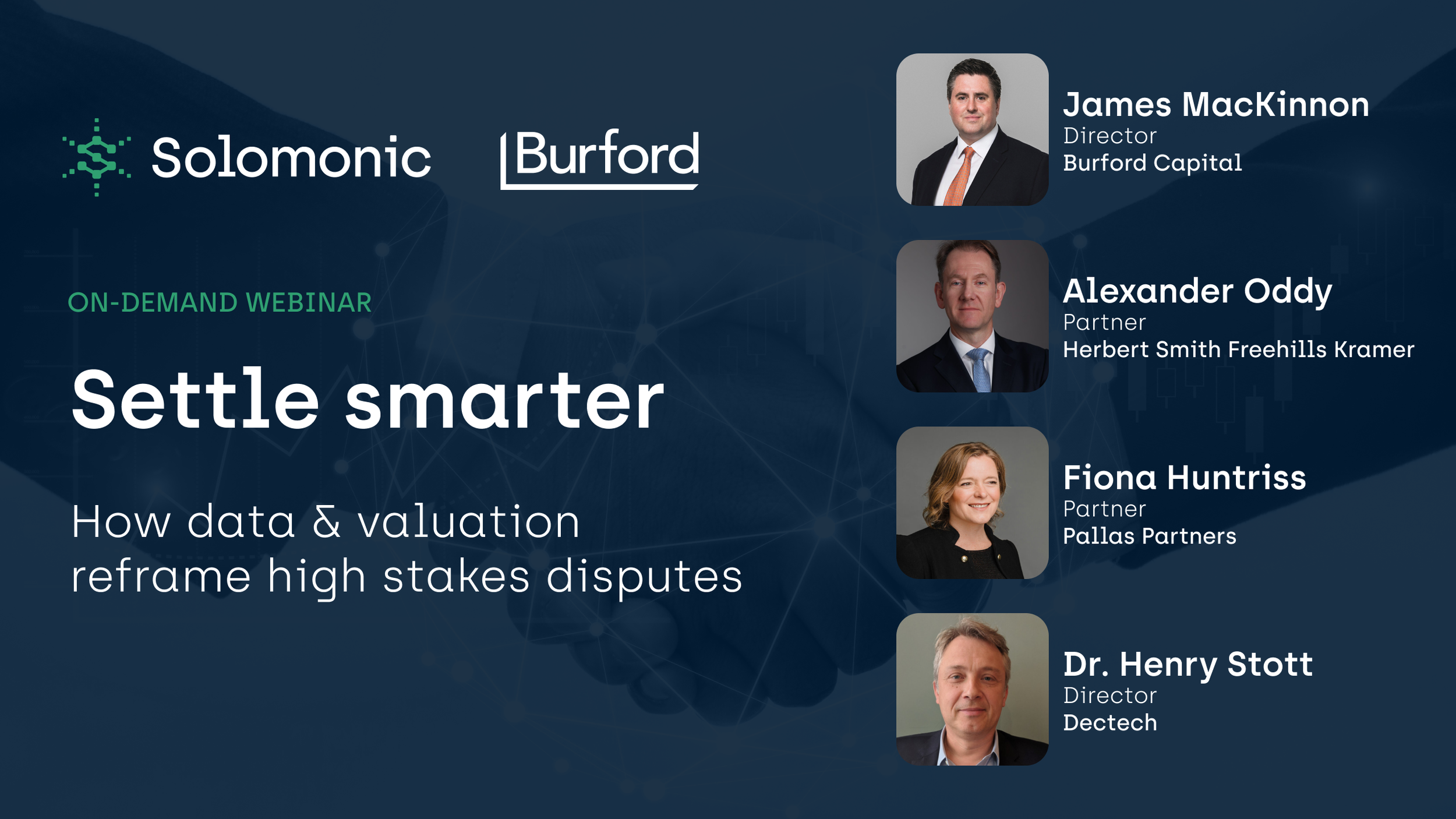 Solomonic

Burford

ON-DEMAND WEBINAR

Settle smarter

How data & valuation reframe high stakes disputes

James MacKinnon
Director
Burford Capital

Alexander Oddy
Partner
Herbert Smith Freehills Kramer

Fiona Huntriss
Partner
Pallas Partners

Dr. Henry Stott
Director
Dectech